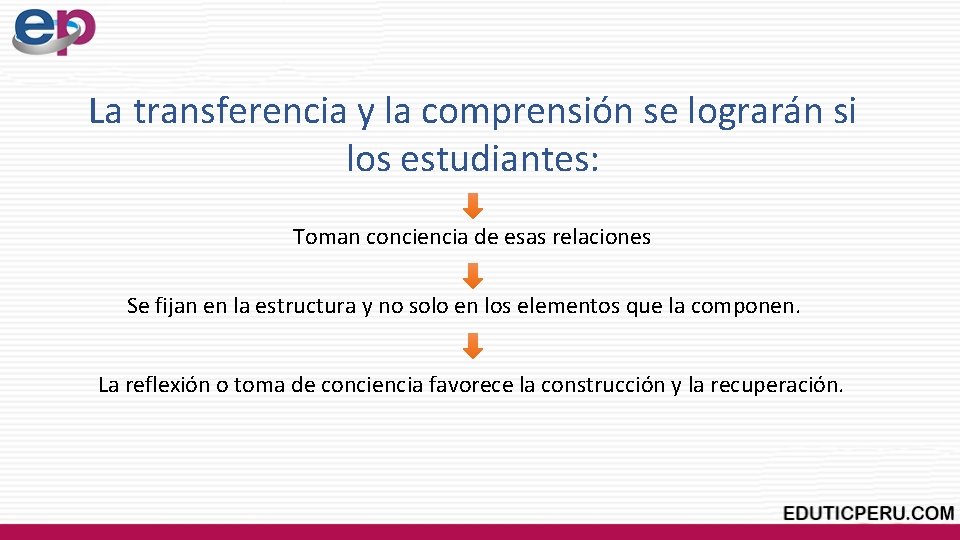 ep

La transferencia y la comprensión se lograrán si los estudiantes:

Toman conciencia de esas relaciones

Se fijan en la estructura y no solo en los elementos que la componen.

La reflexión o toma de conciencia favorece la construcción y la recuperación.

EDUTICPERU.COM